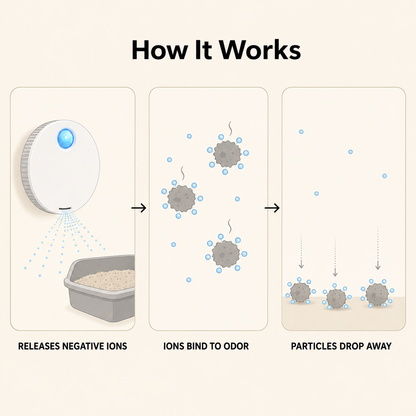 How It Works

RELEASES NEGATIVE IONS

IONS BIND TO ODOR

PARTICLES DROP AWAY